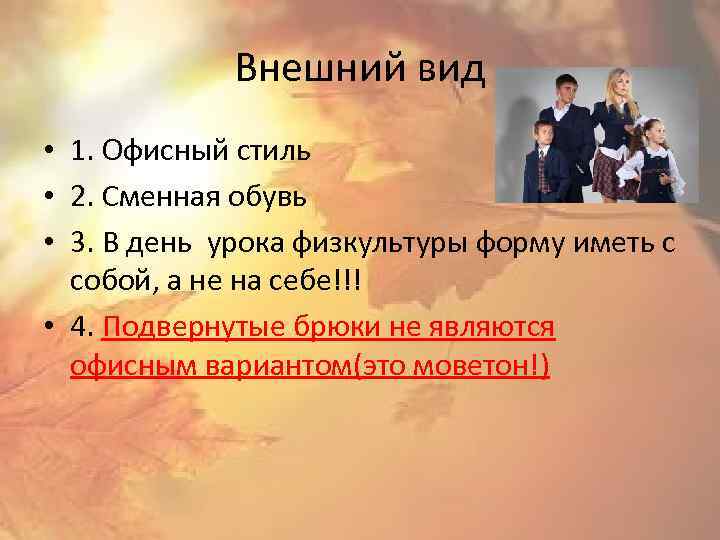 Внешний вид

• 1. Офисный стиль
• 2. Сменная обувь
• 3. В день  урока физкультуры форму иметь с собой, а не на себе!!!
• 4. Подвернутые брюки не являются офисным вариантом(это моветон!)